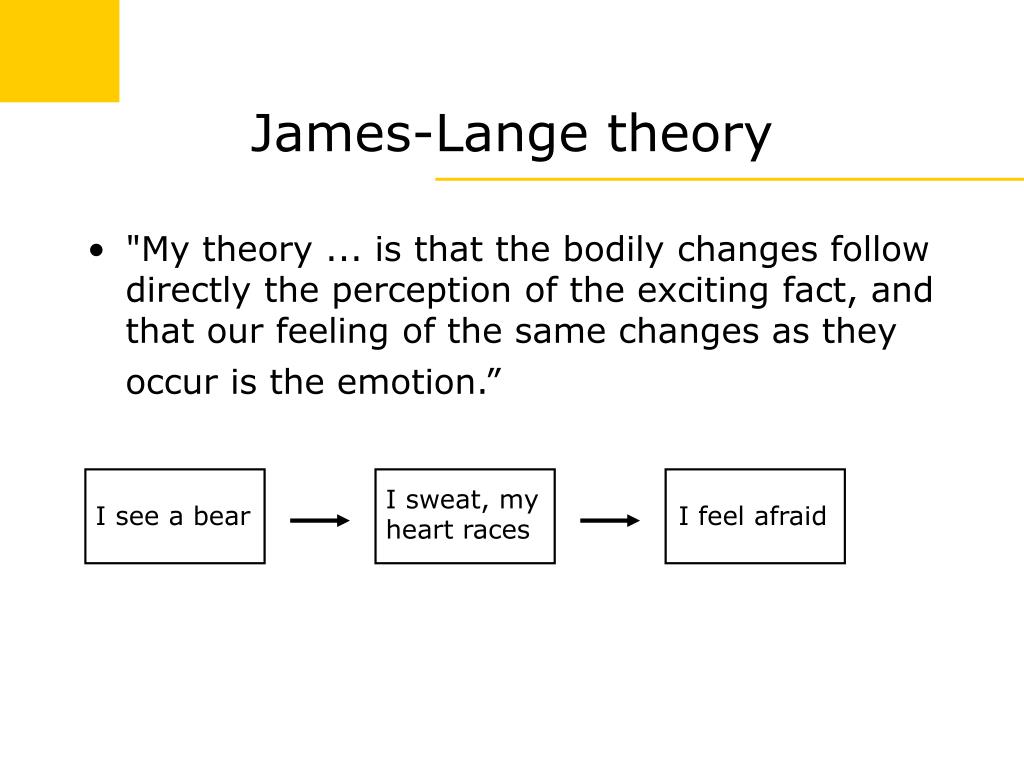 James-Lange theory

• "My theory ... is that the bodily changes follow directly the perception of the exciting fact, and that our feeling of the same changes as they occur is the emotion.”

I see a bear

I sweat, my heart races

I feel afraid